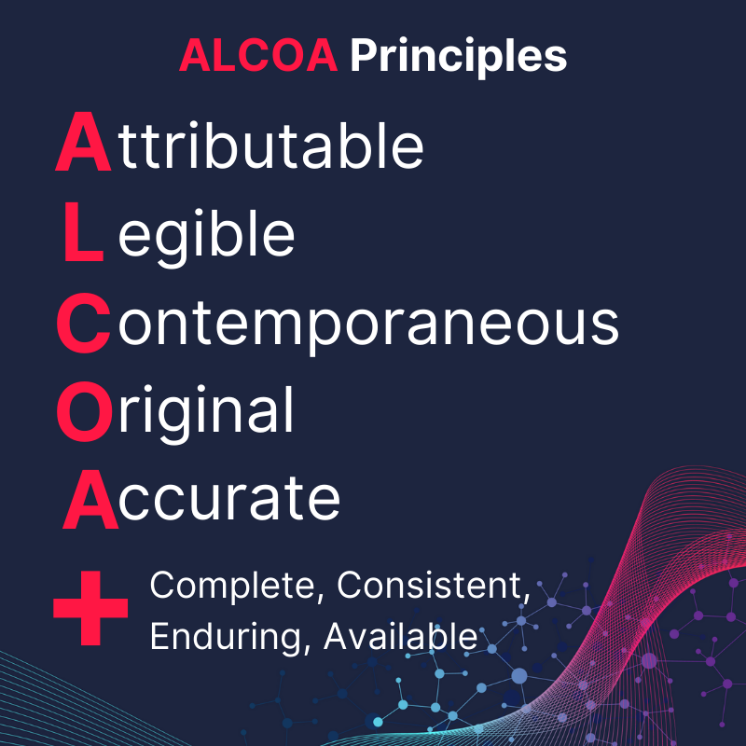 ALCOA Principles

Attributable
Legible
Contemporaneous
Original
Accurate

+ Complete, Consistent, Enduring, Available